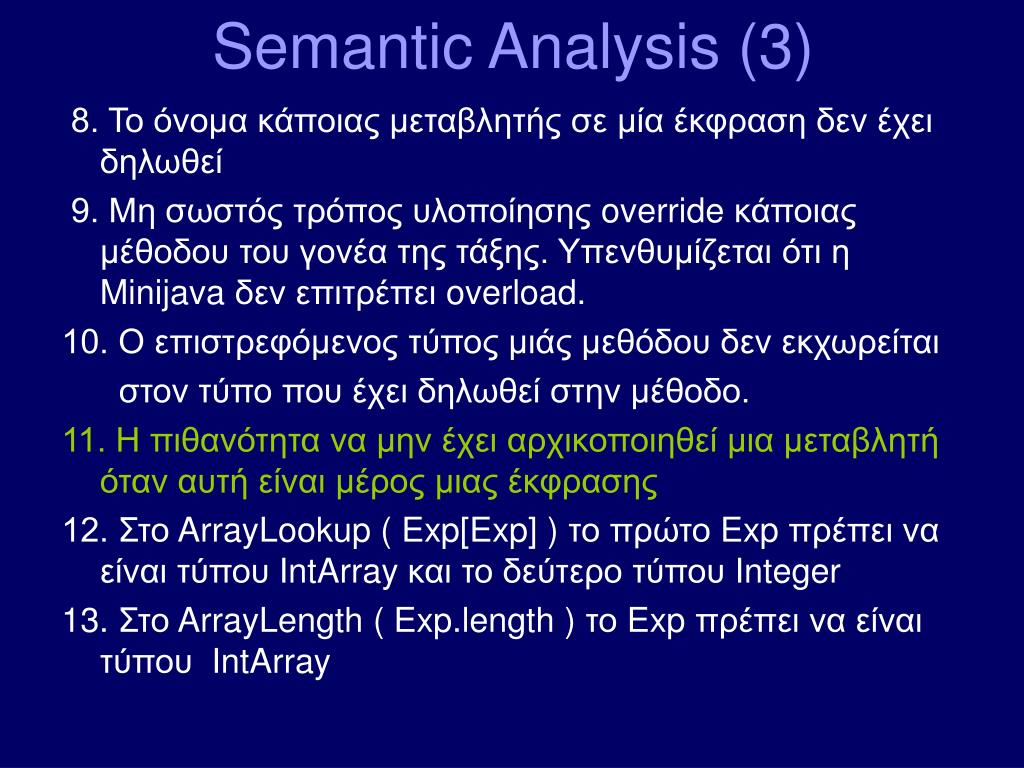 Semantic Analysis (3)

8. Το όνομα κάποιας μεταβλητής σε μία έκφραση δεν έχει δηλωθεί

9. Μη σωστός τρόπος υλοποίησης override κάποιας μέθοδου του γονέα της τάξης. Υπενθυμίζεται ότι η Minijava δεν επιτρέπει overload.

10. Ο επιστρεφόμενος τύπος μιάς μεθόδου δεν εκχωρείται στον τύπο που έχει δηλωθεί στην μέθοδο.

11. Η πιθανότητα να μην έχει αρχικοποιηθεί μια μεταβλητή όταν αυτή είναι μέρος μιας έκφρασης

12. Στο ArrayLookup ( Exp[Exp] ) το πρώτο Exp πρέπει να είναι τύπου IntArray και το δεύτερο τύπου Integer

13. Στο ArrayLength ( Exp.length ) το Exp πρέπει να είναι τύπου IntArray